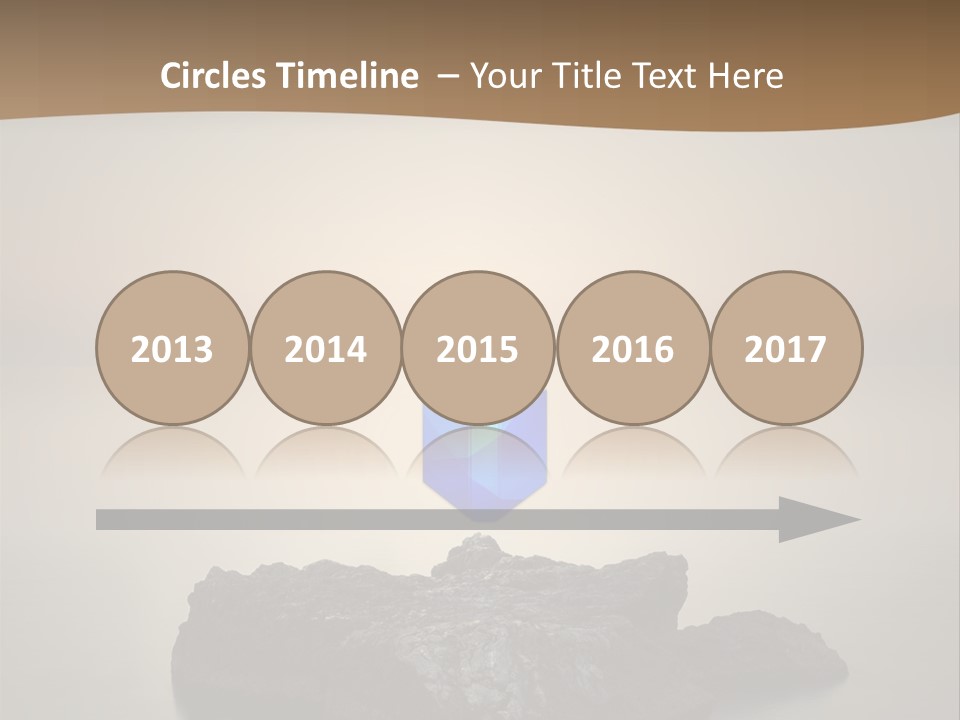 Circles Timeline – Your Title Text Here

2013

2014

2015

2016

2017